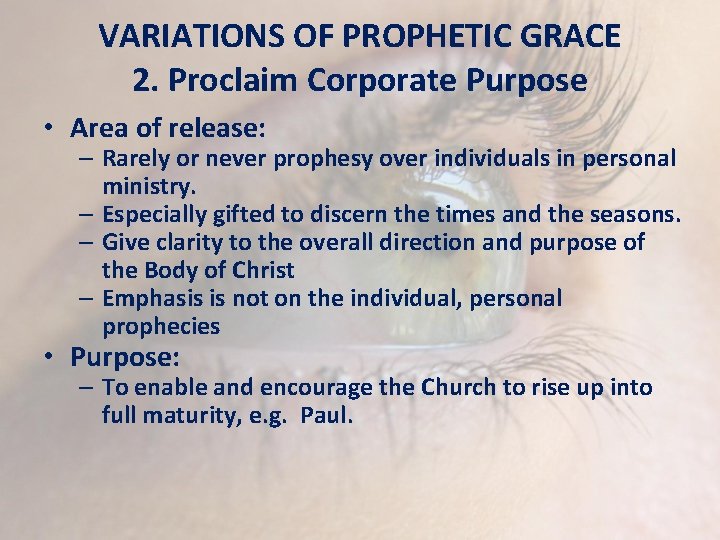 VARIATIONS OF PROPHETIC GRACE
2. Proclaim Corporate Purpose

• Area of release:
– Rarely or never prophesy over individuals in personal ministry.
– Especially gifted to discern the times and the seasons.
– Give clarity to the overall direction and purpose of the Body of Christ
– Emphasis is not on the individual, personal prophecies
• Purpose:
– To enable and encourage the Church to rise up into full maturity, e.g. Paul.